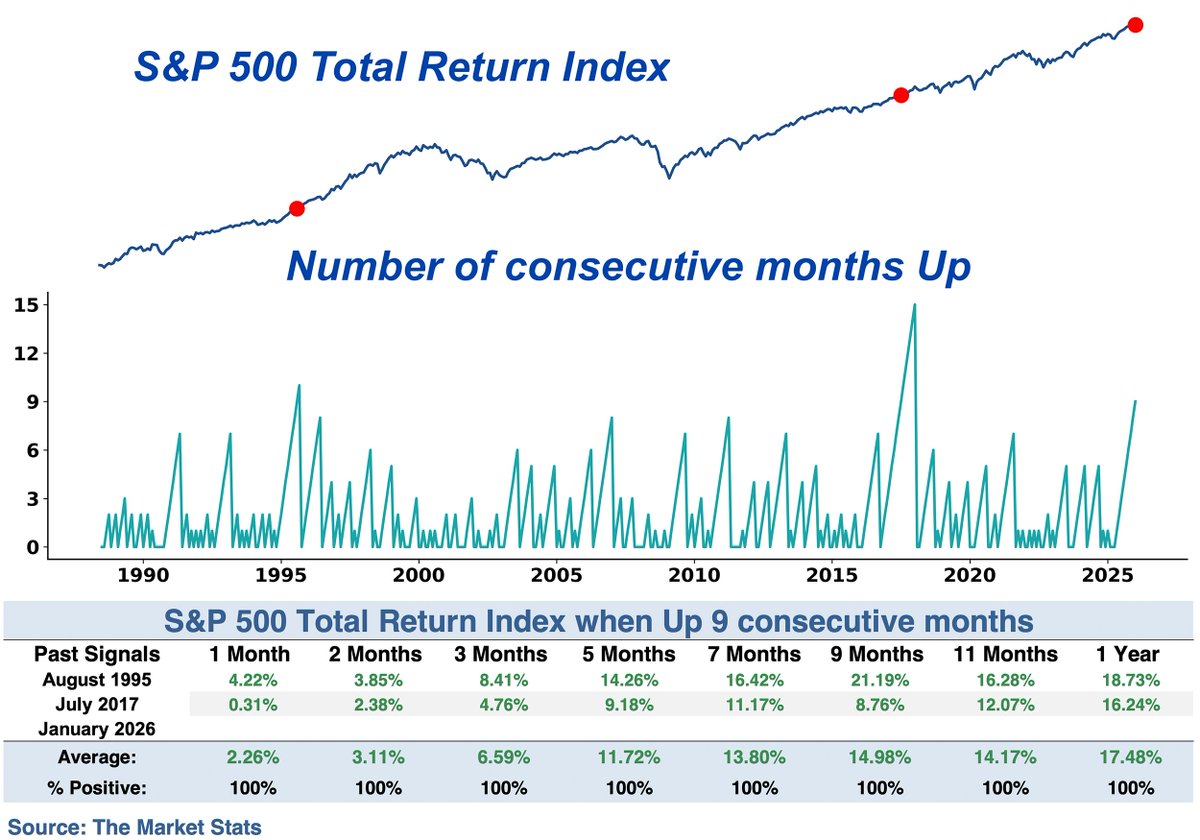 S&P 500 Total Return Index

Number of consecutive months Up

15
12
9
6
3
0

1990 1995 2000 2005 2010 2015 2020 2025

S&P 500 Total Return Index when Up 9 consecutive months

| Past Signals | 1 Month | 2 Months | 3 Months | 5 Months | 7 Months | 9 Months | 11 Months | 1 Year |
|---|---|---|---|---|---|---|---|---|
| August 1995 | 4.22% | 3.85% | 8.41% | 14.26% | 16.42% | 21.19% | 16.28% | 18.73% |
| July 2017 | 0.31% | 2.38% | 4.76% | 9.18% | 11.17% | 8.76% | 12.07% | 16.24% |
| January 2026 | | | | | | | | |
| Average: | 2.26% | 3.11% | 6.59% | 11.72% | 13.80% | 14.98% | 14.17% | 17.48% |
| % Positive: | 100% | 100% | 100% | 100% | 100% | 100% | 100% | 100% |

Source: The Market Stats